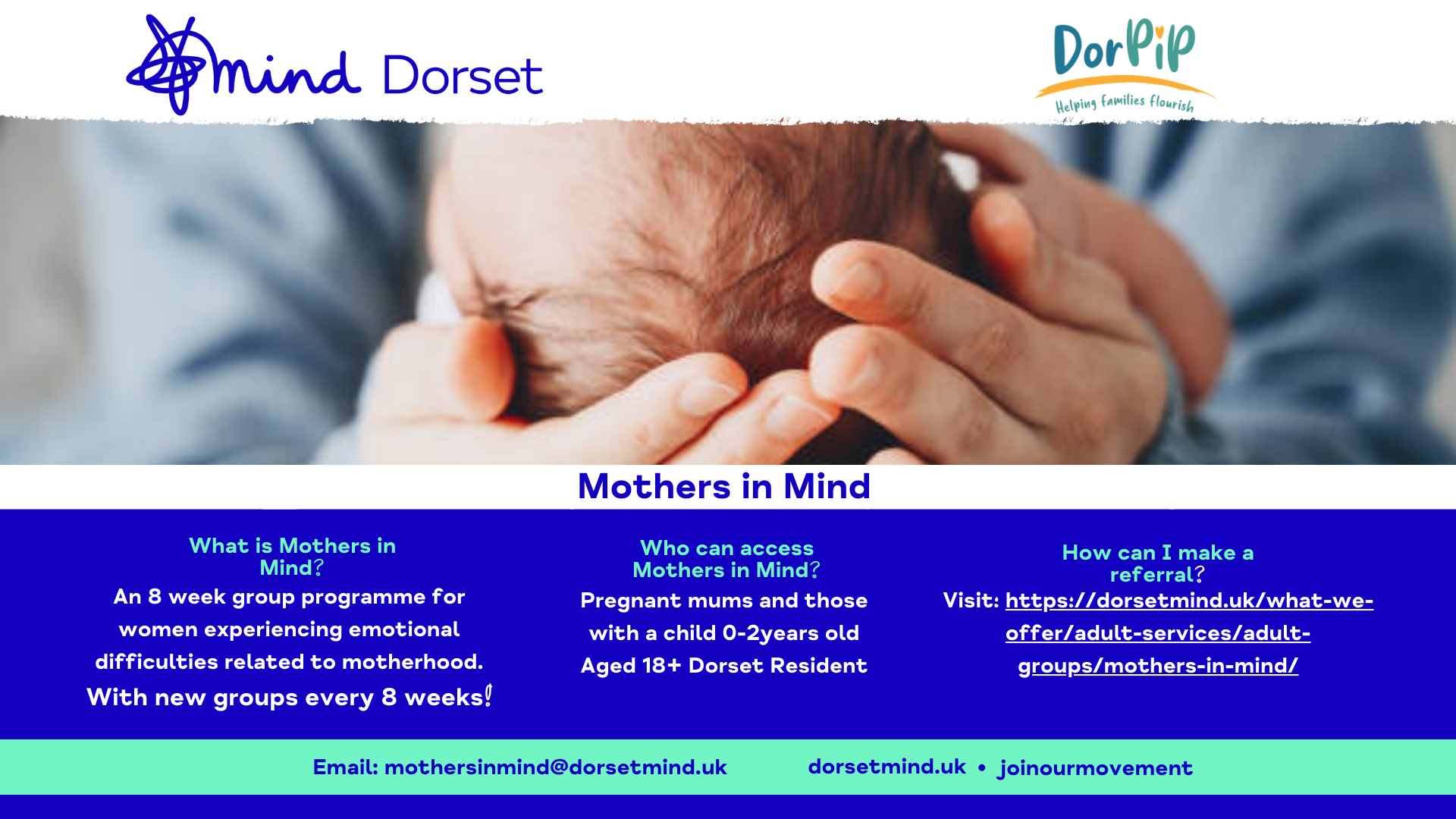 mind Dorset

DorPiP
Helping families flourish

Mothers in Mind

What is Mothers in Mind?
An 8 week group programme for women experiencing emotional difficulties related to motherhood.
With new groups every 8 weeks!

Who can access Mothers in Mind?
Pregnant mums and those with a child 0-2years old
Aged 18+ Dorset Resident

How can I make a referral?
Visit: https://dorsetmind.uk/what-we-offer/adult-services/adult-groups/mothers-in-mind/

Email: mothersinmind@dorsetmind.uk dorsetmind.uk • joinourmovement